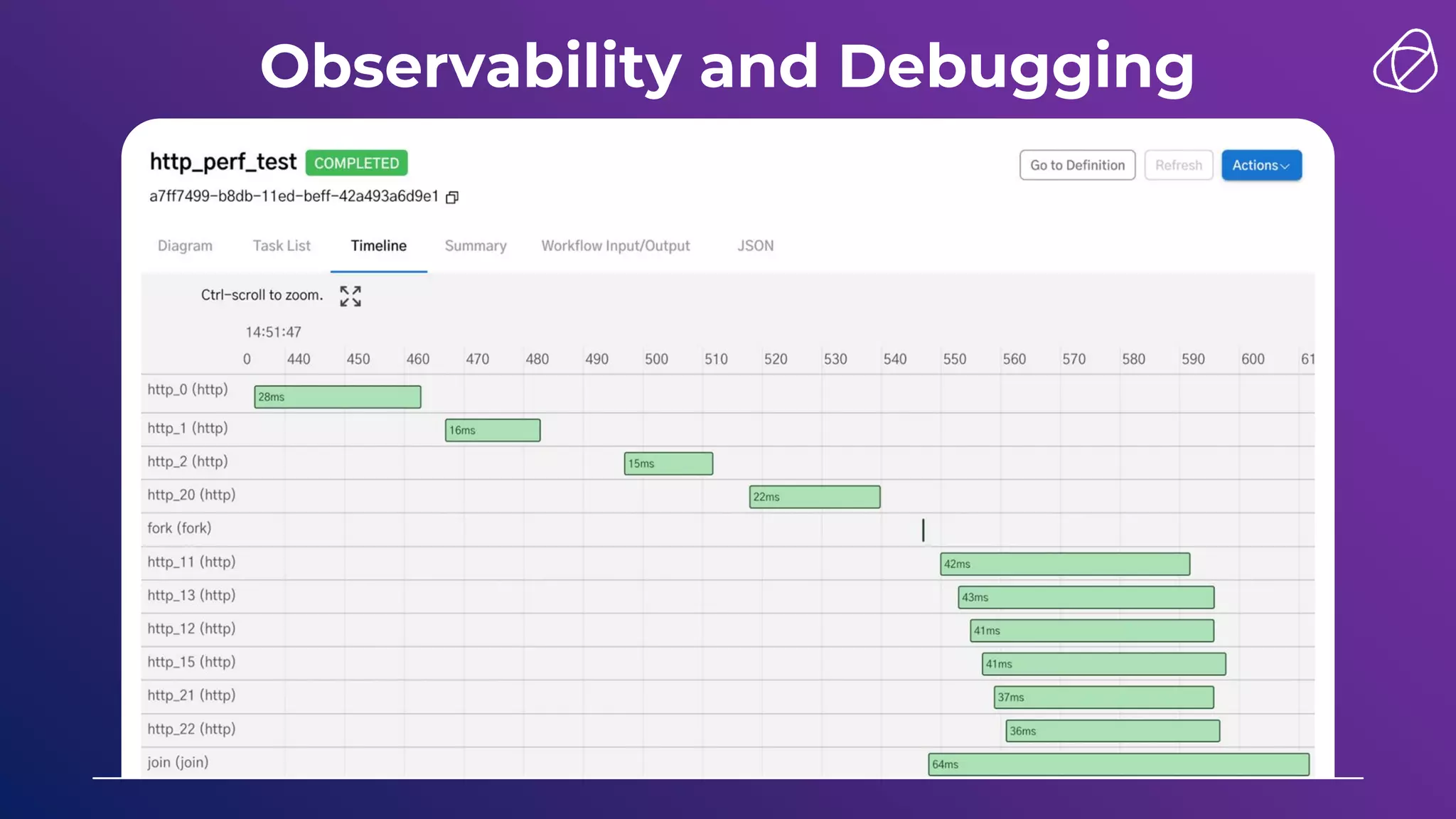 Observability and Debugging

http_perf_test COMPLETED

a7ff7499-b8db-11ed-beff-42a493a6d9e1

Go to Definition Refresh Actions

Diagram Task List Timeline Summary Workflow Input/Output JSON

Ctrl-scroll to zoom.

14:51:47

0 440 450 460 470 480 490 500 510 520 530 540 550 560 570 580 590 600 61

http_0 (http) 28ms

http_1 (http) 16ms

http_2 (http) 15ms

http_20 (http) 22ms

fork (fork)

http_11 (http) 42ms

http_13 (http) 43ms

http_12 (http) 41ms

http_15 (http) 41ms

http_21 (http) 37ms

http_22 (http) 36ms

join (join) 64ms